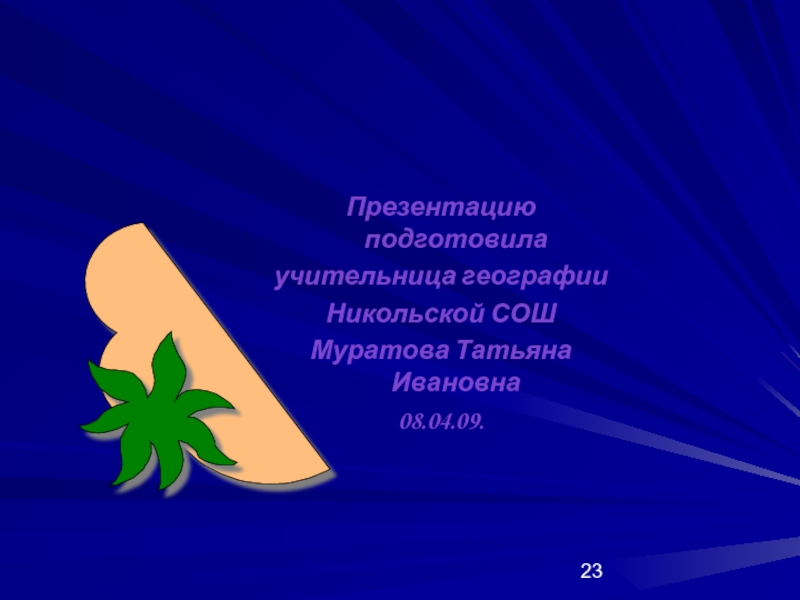 Презентацию подготовила
учительница географии
Никольской СОШ
Муратова Татьяна Ивановна
08.04.09.

23